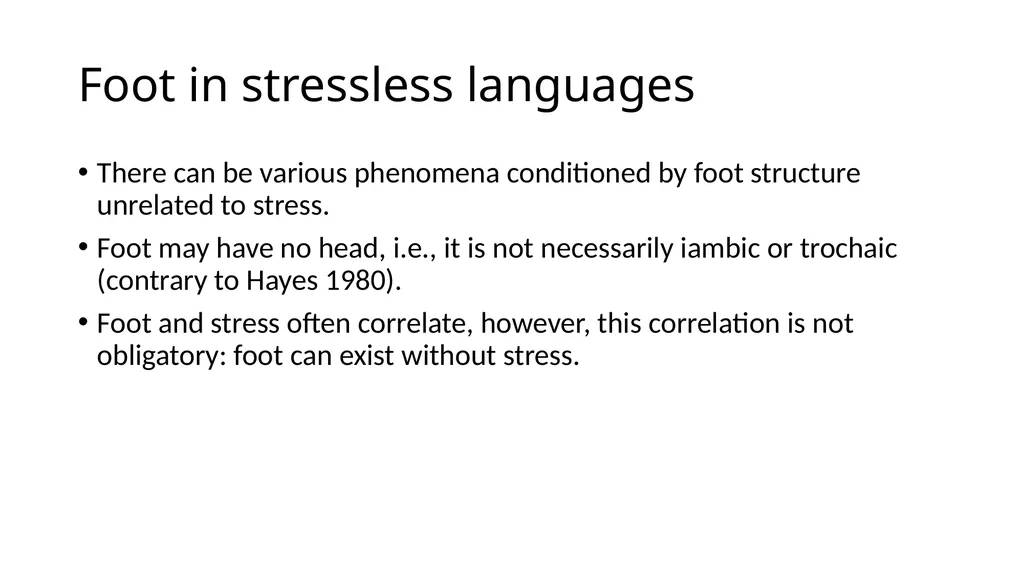 Foot in stressless languages

• There can be various phenomena conditioned by foot structure unrelated to stress.

• Foot may have no head, i.e., it is not necessarily iambic or trochaic (contrary to Hayes 1980).

• Foot and stress often correlate, however, this correlation is not obligatory: foot can exist without stress.